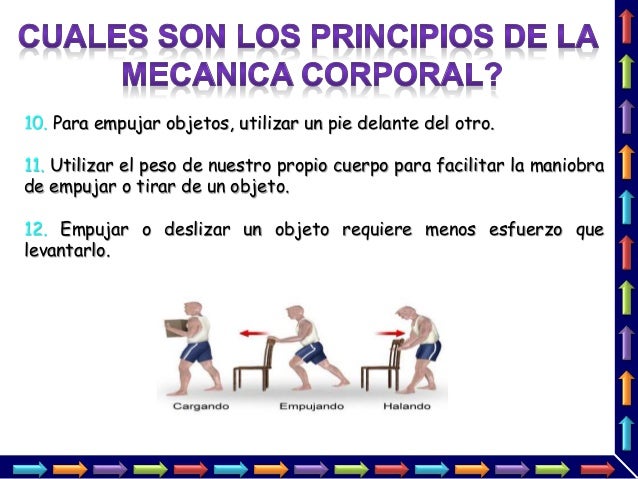 CUALES SON LOS PRINCIPIOS DE LA MECANICA CORPORAL?

10. Para empujar objetos, utilizar un pie delante del otro.

11. Utilizar el peso de nuestro propio cuerpo para facilitar la maniobra de empujar o tirar de un objeto.

12. Empujar o deslizar un objeto requiere menos esfuerzo que levantarlo.

Cargando Empujando Halando